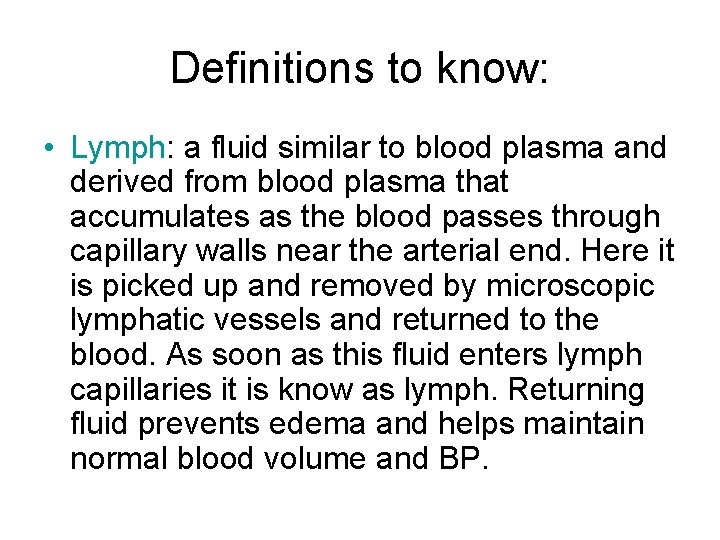 Definitions to know:

• Lymph: a fluid similar to blood plasma and derived from blood plasma that accumulates as the blood passes through capillary walls near the arterial end. Here it is picked up and removed by microscopic lymphatic vessels and returned to the blood. As soon as this fluid enters lymph capillaries it is know as lymph. Returning fluid prevents edema and helps maintain normal blood volume and BP.